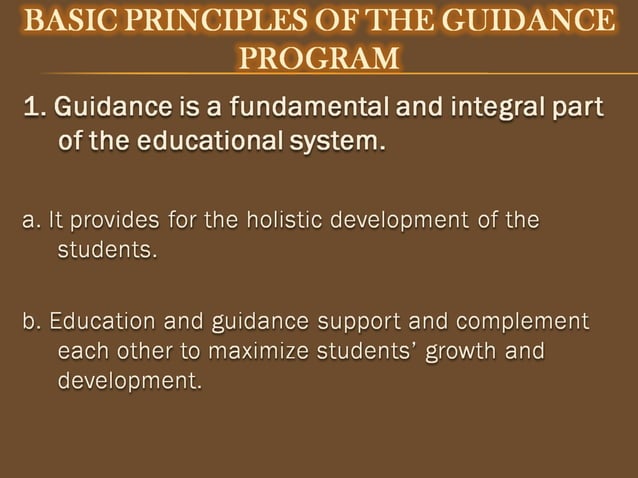 BASIC PRINCIPLES OF THE GUIDANCE PROGRAM

1. Guidance is a fundamental and integral part of the educational system.

a. It provides for the holistic development of the students.

b. Education and guidance support and complement each other to maximize students' growth and development.